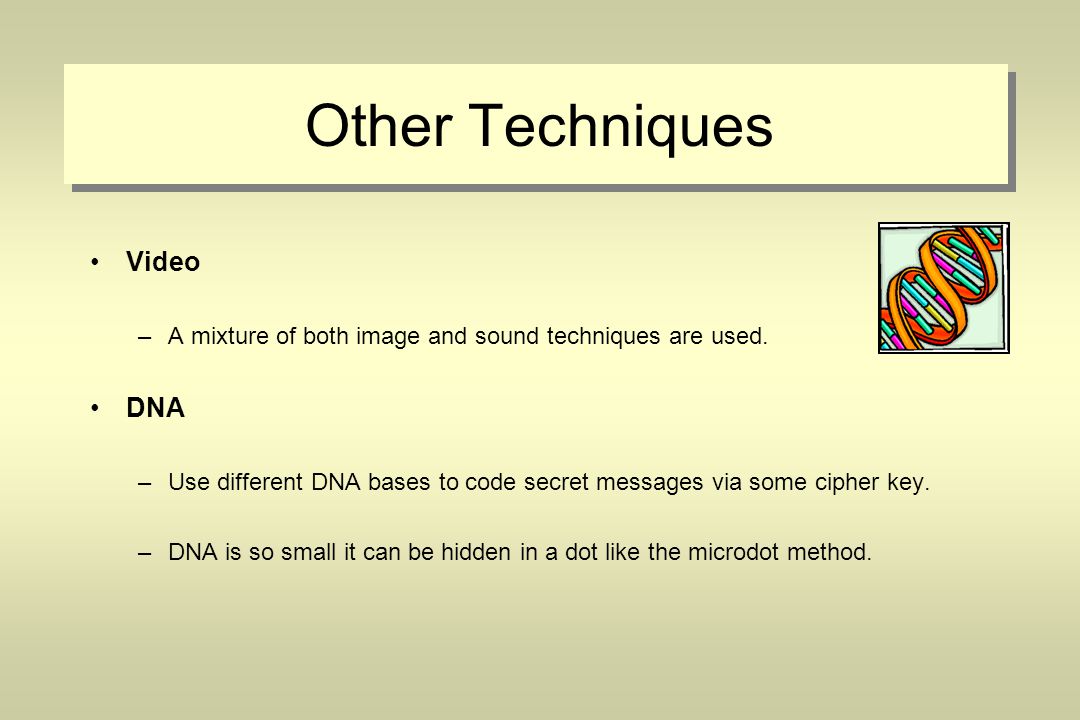 Other Techniques

• Video

– A mixture of both image and sound techniques are used.

• DNA

– Use different DNA bases to code secret messages via some cipher key.

– DNA is so small it can be hidden in a dot like the microdot method.